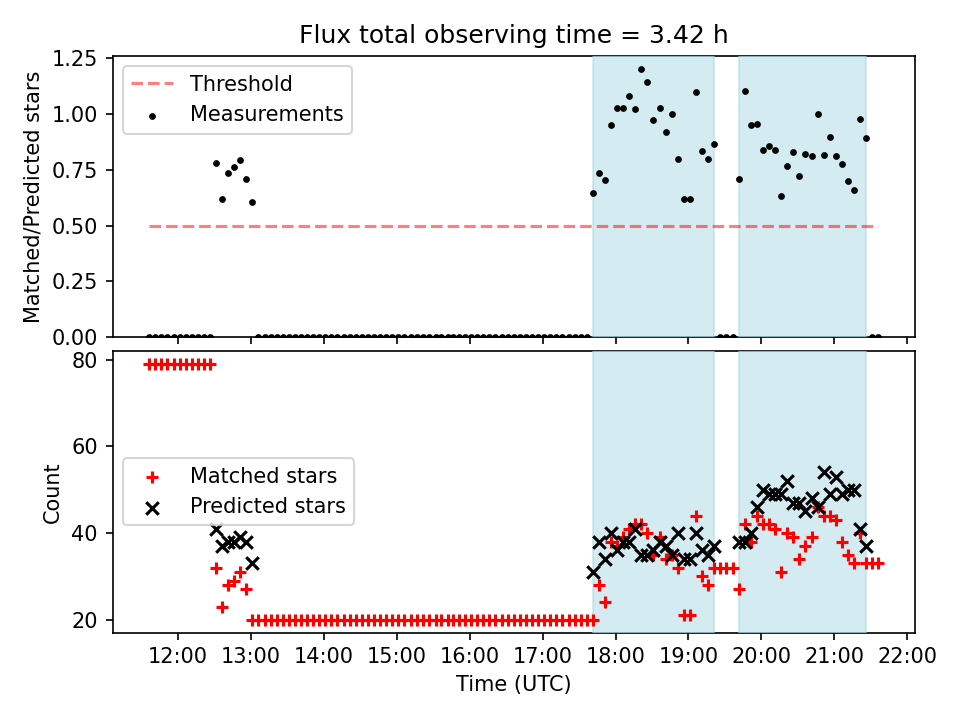 Flux total observing time = 3.42 h

Matched/Predicted stars

1.25
1.00
0.75
0.50
0.25
0.00

Threshold
Measurements

Count

80
60
40
20

Matched stars
Predicted stars

12:00 13:00 14:00 15:00 16:00 17:00 18:00 19:00 20:00 21:00 22:00

Time (UTC)